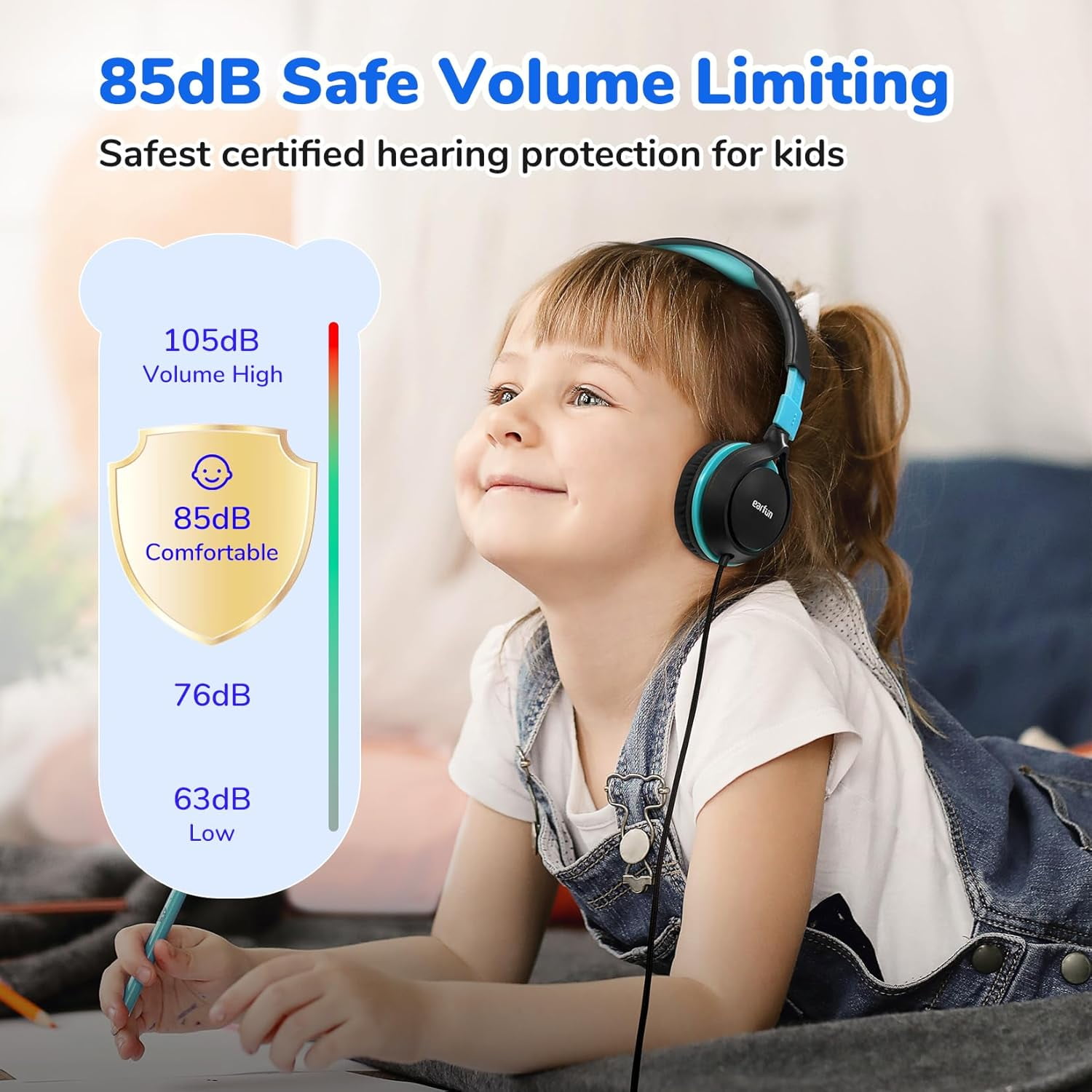 85dB Safe Volume Limiting

Safest certified hearing protection for kids

105dB
Volume High

85dB
Comfortable

76dB

63dB
Low

earfun